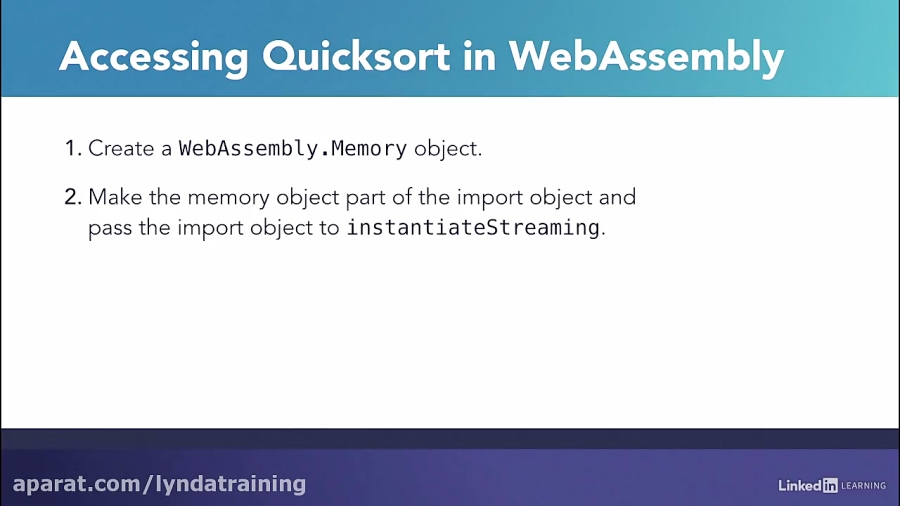 Accessing Quicksort in WebAssembly

1. Create a WebAssembly.Memory object.

2. Make the memory object part of the import object and pass the import object to instantiateStreaming.

aparat.com/lyndatraining

LinkedIn LEARNING